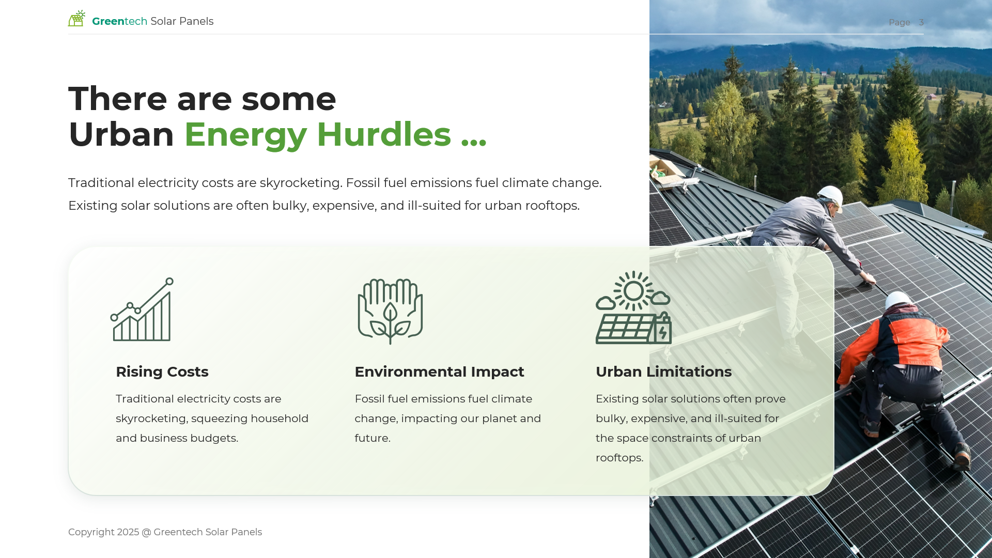 Greentech Solar Panels

Page 3

There are some
Urban Energy Hurdles ...

Traditional electricity costs are skyrocketing. Fossil fuel emissions fuel climate change. Existing solar solutions are often bulky, expensive, and ill-suited for urban rooftops.

Rising Costs

Traditional electricity costs are skyrocketing, squeezing household and business budgets.

Environmental Impact

Fossil fuel emissions fuel climate change, impacting our planet and future.

Urban Limitations

Existing solar solutions often prove bulky, expensive, and ill-suited for the space constraints of urban rooftops.

Copyright 2025 @ Greentech Solar Panels